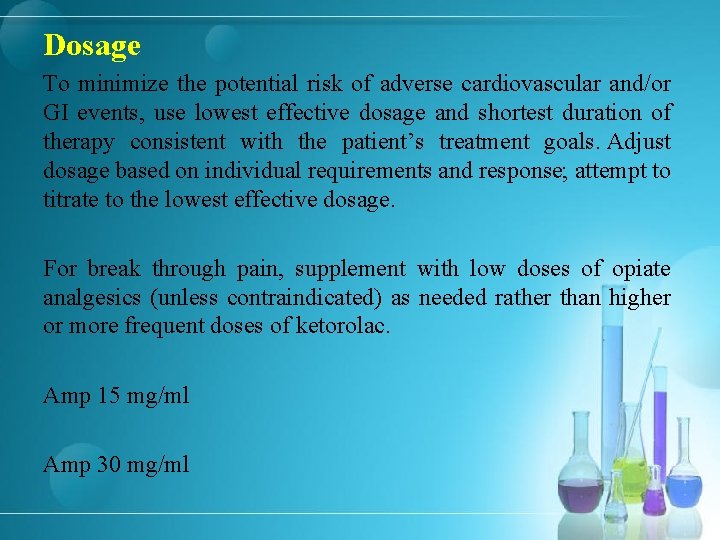 Dosage

To minimize the potential risk of adverse cardiovascular and/or GI events, use lowest effective dosage and shortest duration of therapy consistent with the patient's treatment goals. Adjust dosage based on individual requirements and response; attempt to titrate to the lowest effective dosage.

For break through pain, supplement with low doses of opiate analgesics (unless contraindicated) as needed rather than higher or more frequent doses of ketorolac.

Amp 15 mg/ml

Amp 30 mg/ml